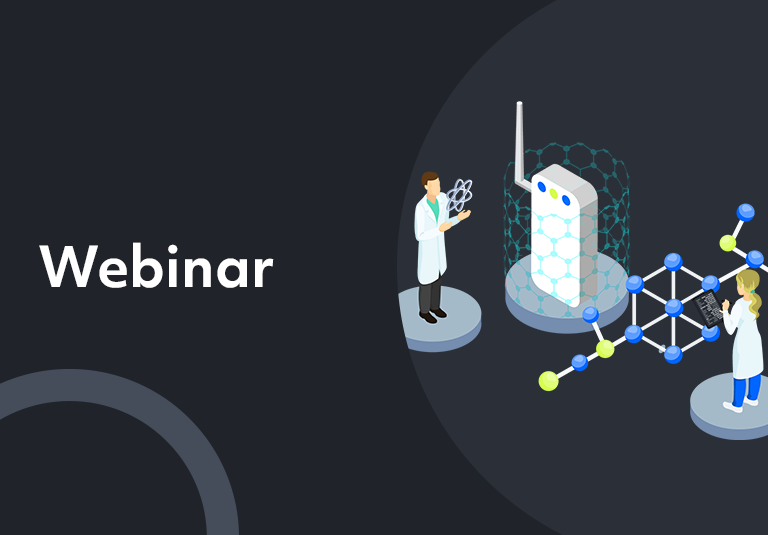 Webinar